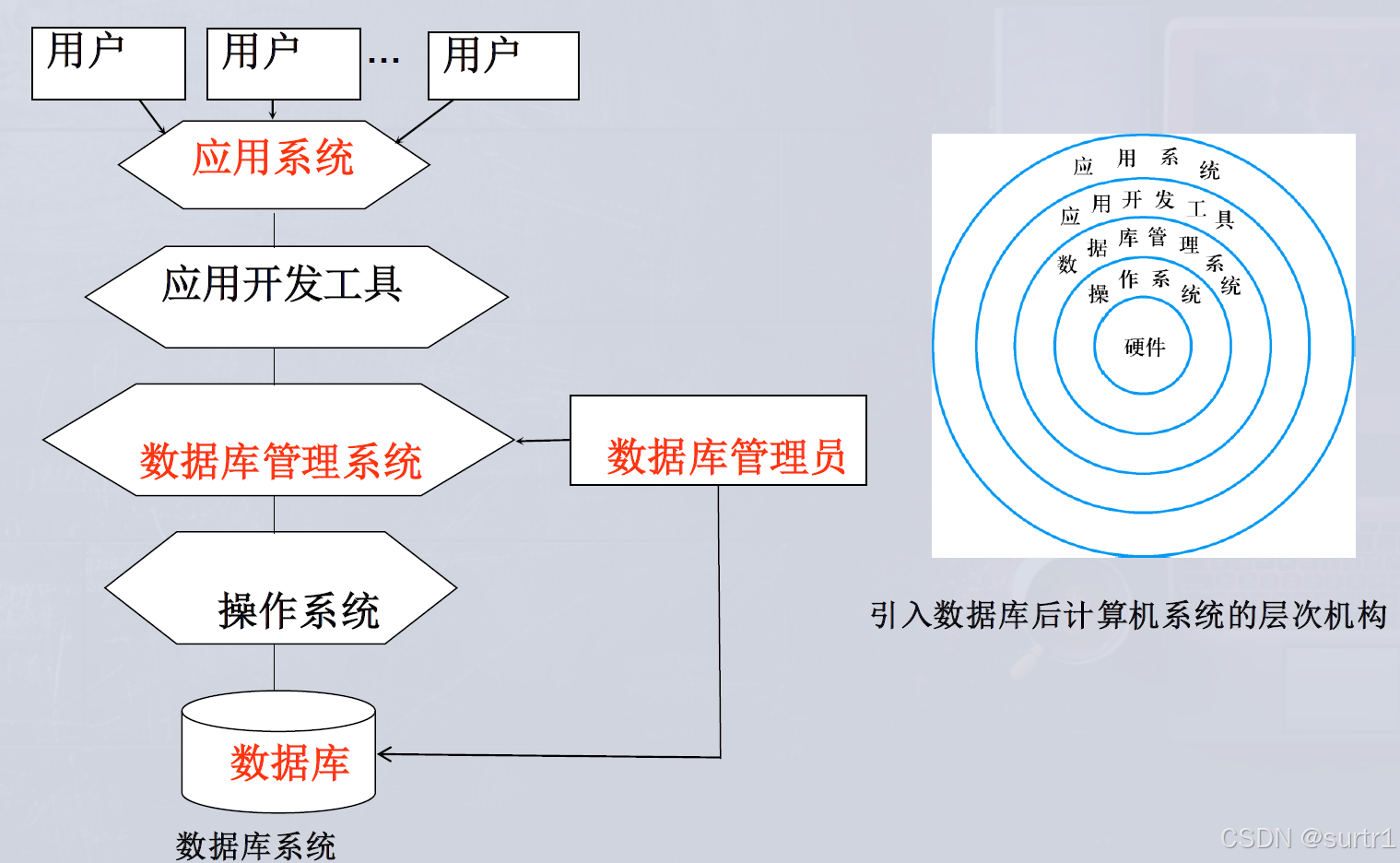 用户

用户

…

用户

应用系统

应用开发工具

数据库管理系统

数据库管理员

操作系统

数据库

数据库系统

应用系统

应用开发工具

数据库管理系统

操作系统

硬件

引入数据库后计算机系统的层次机构

CSDN @surtr1